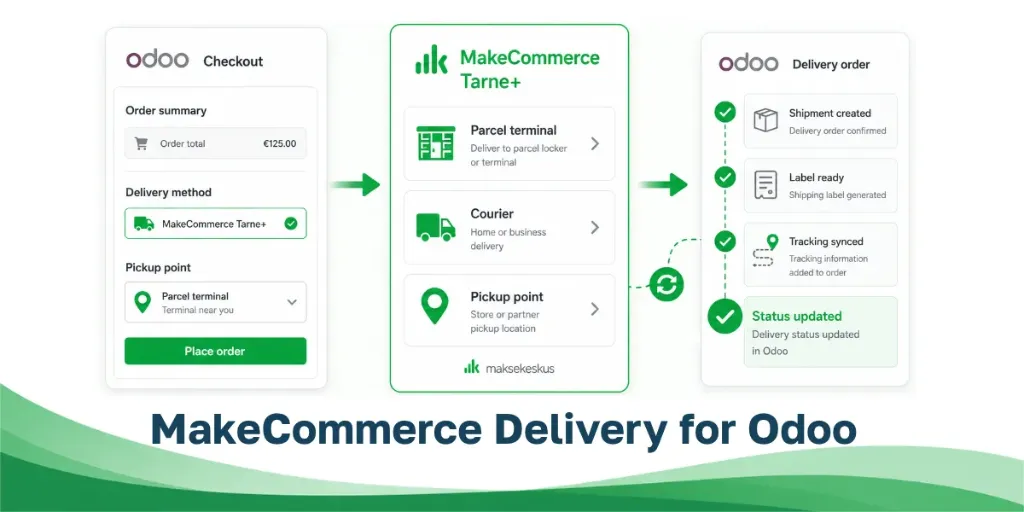 odoo Checkout

Order summary

Order total €125.00

Delivery method

MakeCommerce Tarne+

Pickup point

Parcel terminal
Terminal near you

Place order

MakeCommerce Tarne+

Parcel terminal
Deliver to parcel locker or terminal

Courier
Home or business delivery

Pickup point
Store or partner pickup location

maksekeskus

odoo Delivery order

Shipment created
Delivery order confirmed

Label ready
Shipping label generated

Tracking synced
Tracking information added to order

Status updated
Delivery status updated in Odoo

MakeCommerce Delivery for Odoo